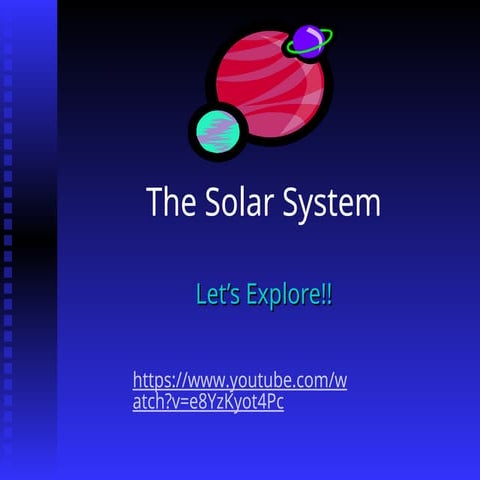 The Solar System

Let's Explore!!

https://www.youtube.com/watch?v=e8YzKyot4Pc